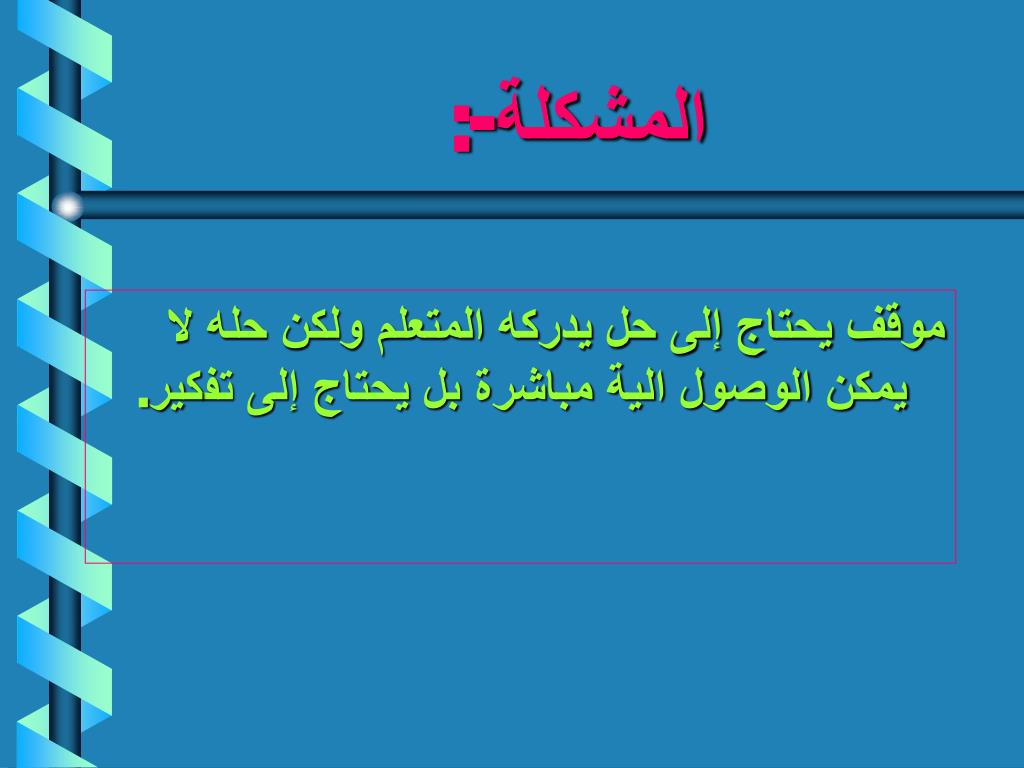 المشكلة:-

موقف يحتاج إلى حل يدركه المتعلم ولكن حله لا يمكن الوصول الية مباشرة بل يحتاج إلى تفكير.